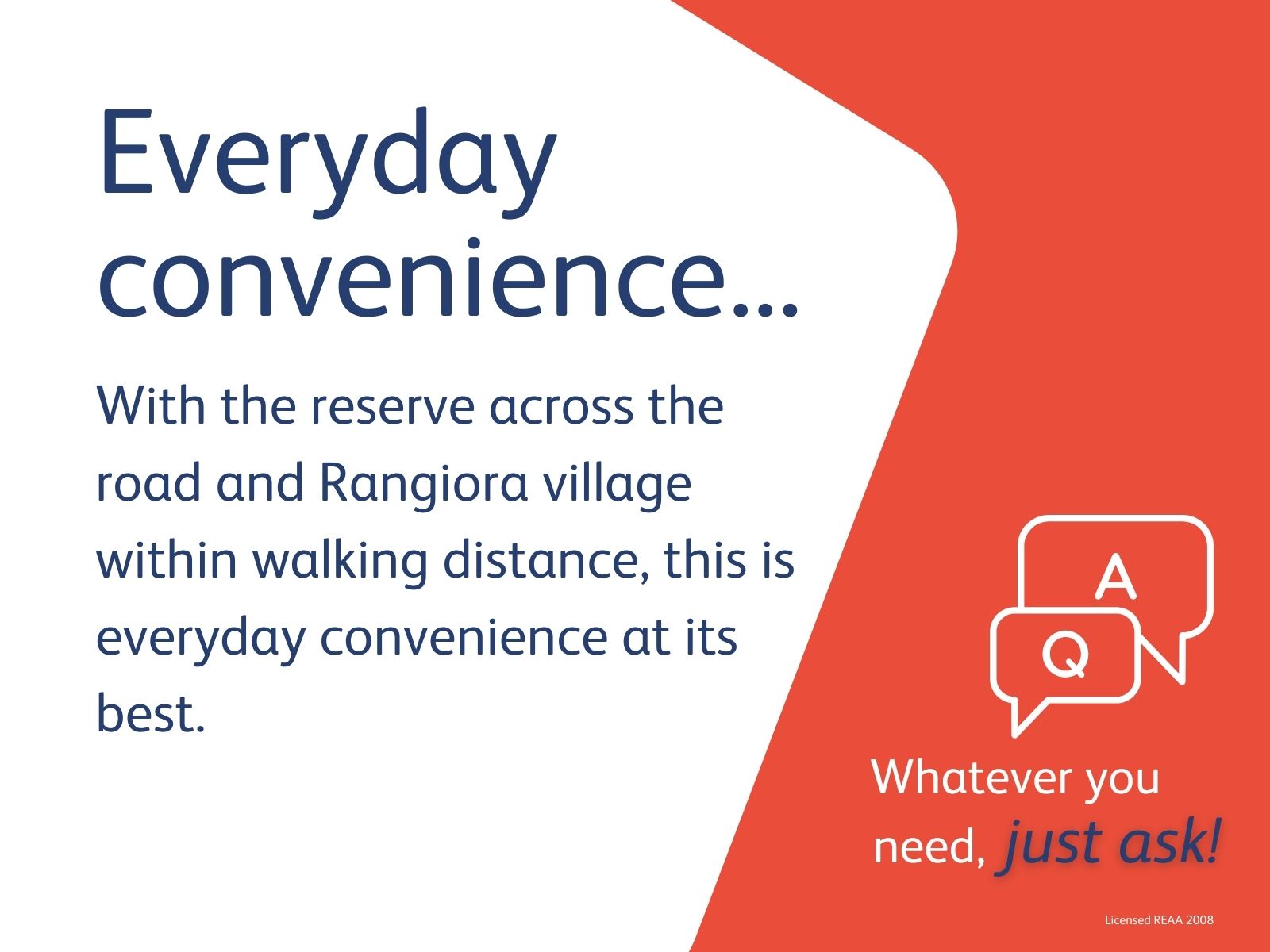 Everyday convenience...

With the reserve across the road and Rangiora village within walking distance, this is everyday convenience at its best.

A

Q

Whatever you need, just ask!

Licensed REAA 2008